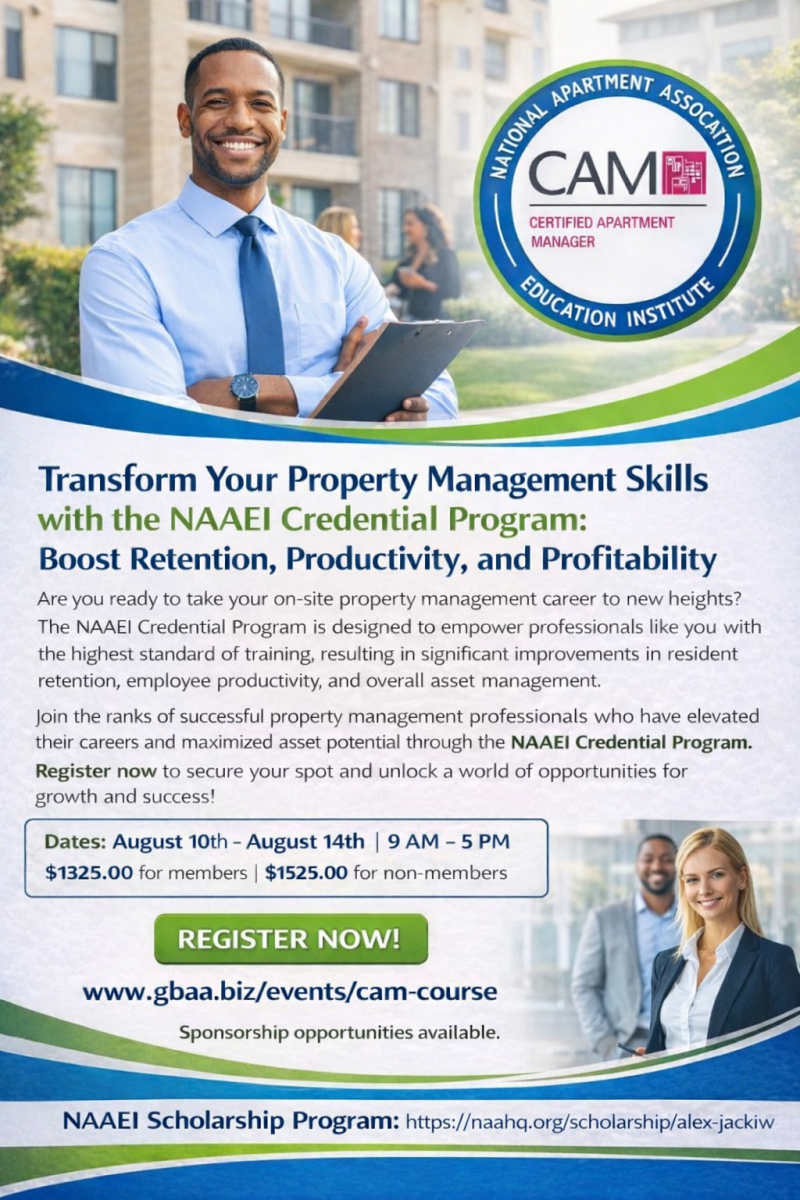 NATIONAL APARTMENT ASSOCIATION
CAM
CERTIFIED APARTMENT MANAGER
EDUCATION INSTITUTE

Transform Your Property Management Skills with the NAAEI Credential Program: Boost Retention, Productivity, and Profitability

Are you ready to take your on-site property management career to new heights? The NAAEI Credential Program is designed to empower professionals like you with the highest standard of training, resulting in significant improvements in resident retention, employee productivity, and overall asset management.

Join the ranks of successful property management professionals who have elevated their careers and maximized asset potential through the NAAEI Credential Program. Register now to secure your spot and unlock a world of opportunities for growth and success!

Dates: August 10th - August 14th | 9 AM – 5 PM
$1325.00 for members | $1525.00 for non-members

REGISTER NOW!

www.gbaa.biz/events/cam-course

Sponsorship opportunities available.

NAAEI Scholarship Program: https://naahq.org/scholarship/alex-jackiw